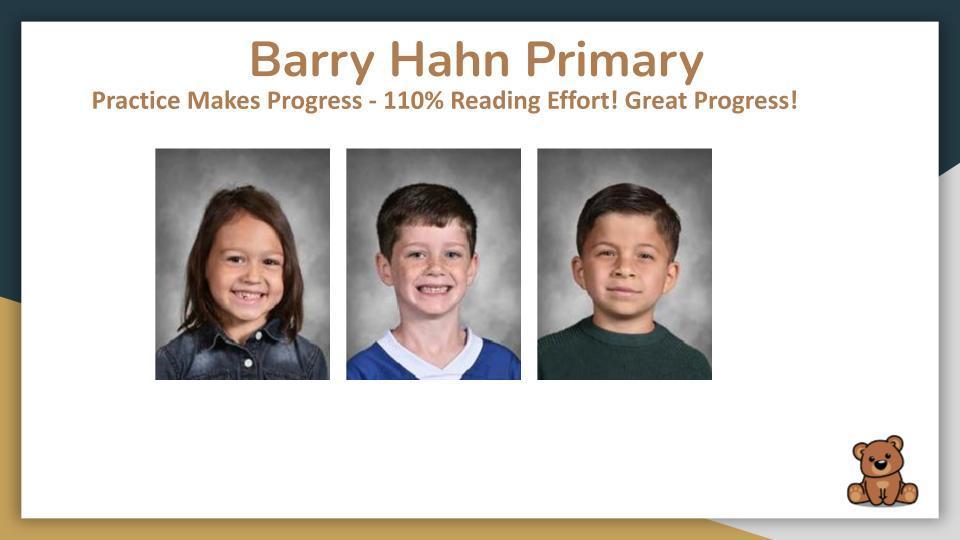 Barry Hahn Primary

Practice Makes Progress - 110% Reading Effort! Great Progress!